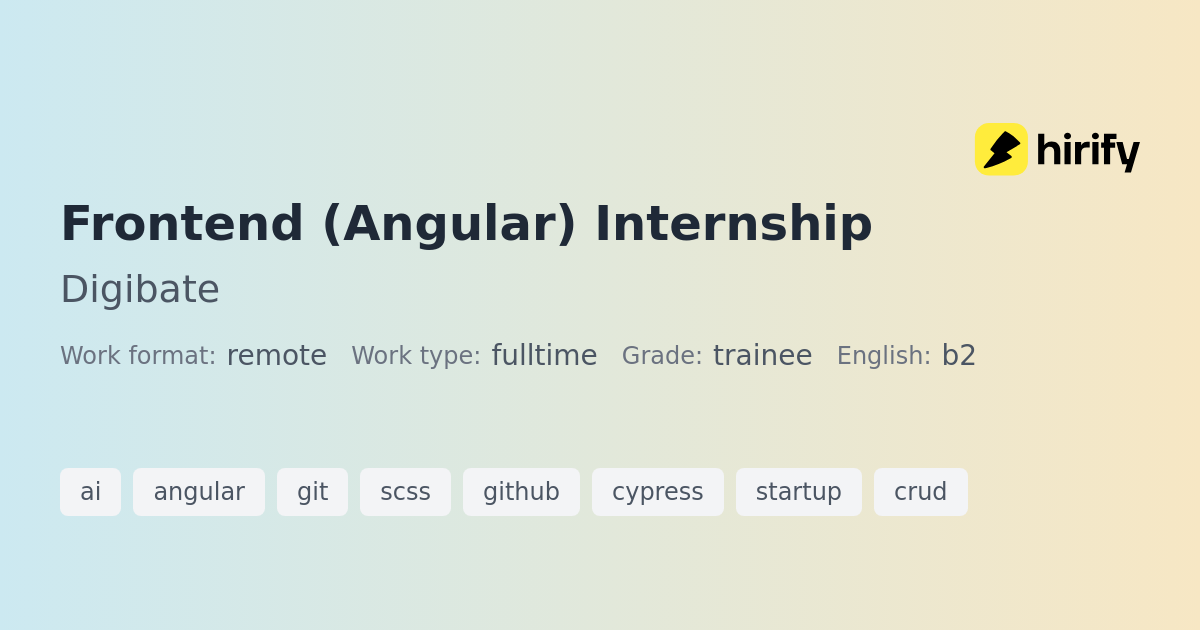 hirify

Frontend (Angular) Internship

Digibate

Work format: remote Work type: fulltime Grade: trainee English: b2

ai angular git scss github cypress startup crud